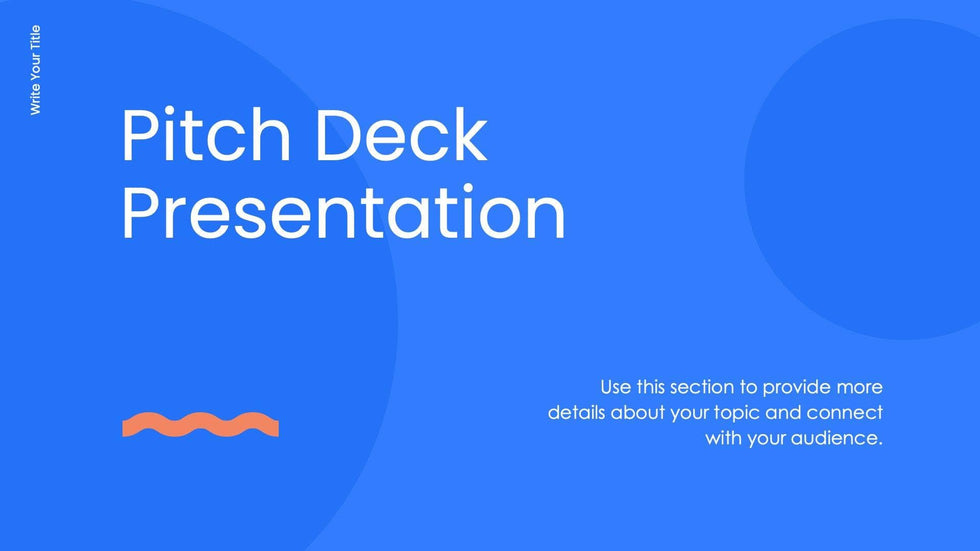 Write Your Title

Pitch Deck Presentation

Use this section to provide more details about your topic and connect with your audience.